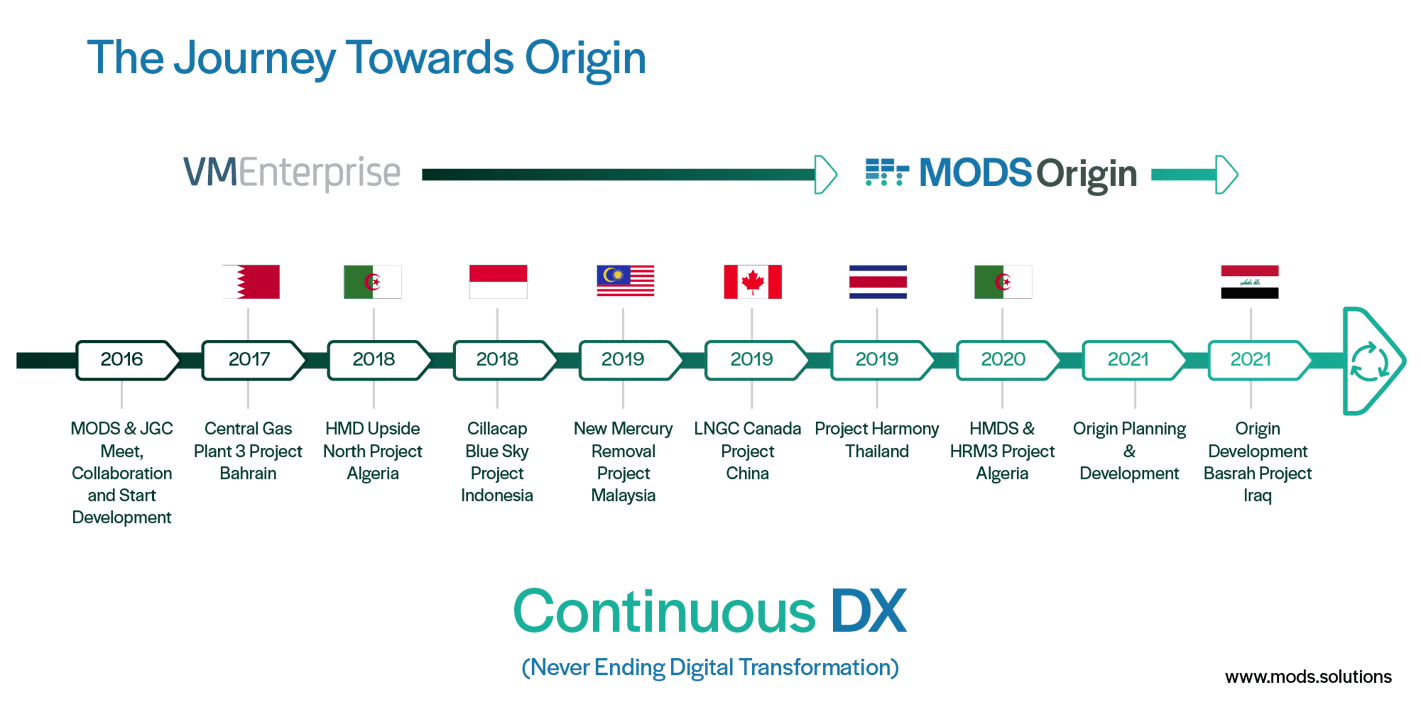 The Journey Towards Origin

VMEnterprise

MODS Origin

2016

MODS & JGC Meet, Collaboration and Start Development

2017

Central Gas Plant 3 Project Bahrain

2018

HMD Upside North Project Algeria

2018

Cillacap Blue Sky Project Indonesia

2019

New Mercury Removal Project Malaysia

2019

LNGC Canada Project China

2019

Project Harmony Thailand

2020

HMDS & HRM3 Project Algeria

2021

Origin Planning & Development

2021

Origin Development Basrah Project Iraq

Continuous DX

(Never Ending Digital Transformation)

www.mods.solutions